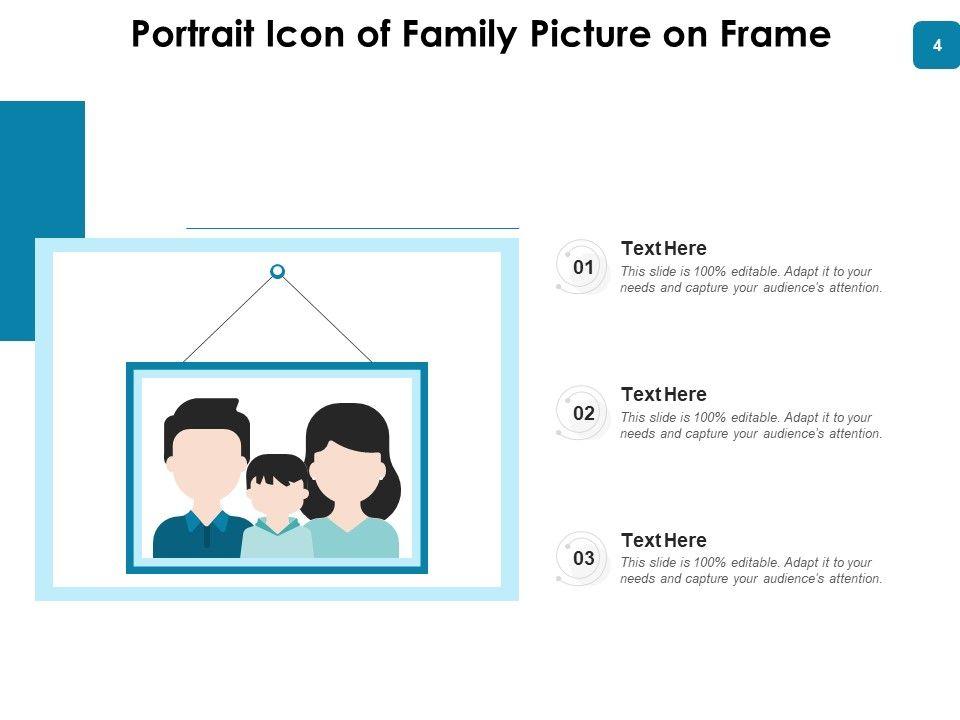 Portrait Icon of Family Picture on Frame

4

01
Text Here
This slide is 100% editable. Adapt it to your needs and capture your audience's attention.

02
Text Here
This slide is 100% editable. Adapt it to your needs and capture your audience's attention.

03
Text Here
This slide is 100% editable. Adapt it to your needs and capture your audience's attention.